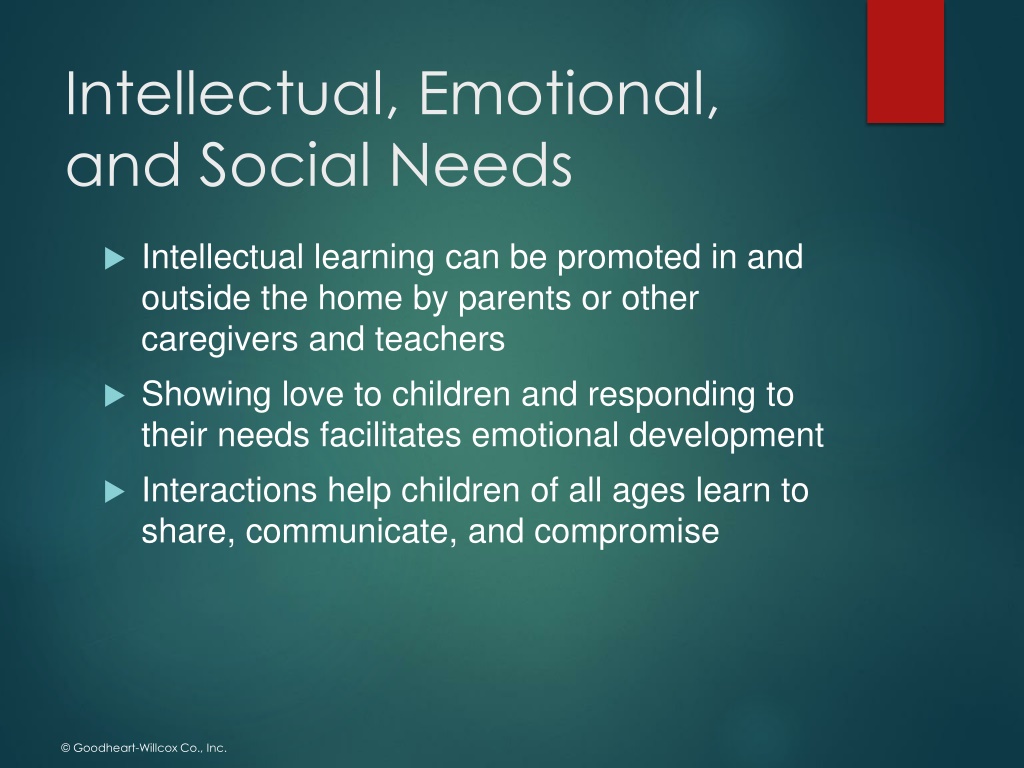 Intellectual, Emotional, and Social Needs

Intellectual learning can be promoted in and outside the home by parents or other caregivers and teachers

Showing love to children and responding to their needs facilitates emotional development

Interactions help children of all ages learn to share, communicate, and compromise

© Goodheart-Willcox Co., Inc.